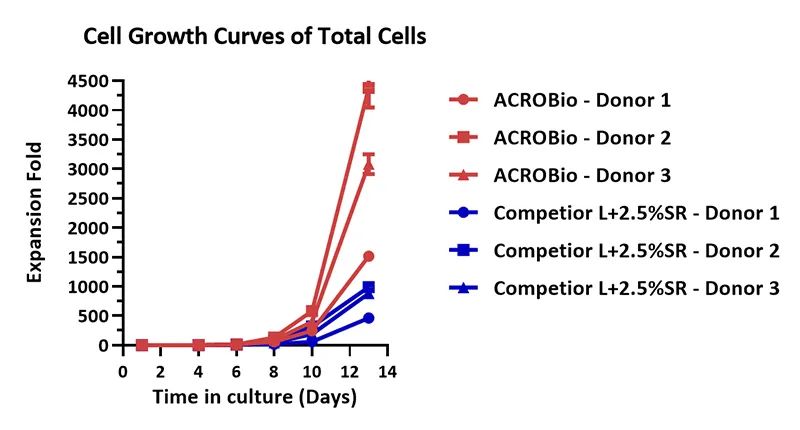 Cell Growth Curves of Total Cells

Expansion Fold

4500
4000
3500
3000
2500
2000
1500
1000
500
0

0 2 4 6 8 10 12 14

Time in culture (Days)

ACROBio - Donor 1
ACROBio - Donor 2
ACROBio - Donor 3
Competior L+2.5%SR - Donor 1
Competior L+2.5%SR - Donor 2
Competior L+2.5%SR - Donor 3